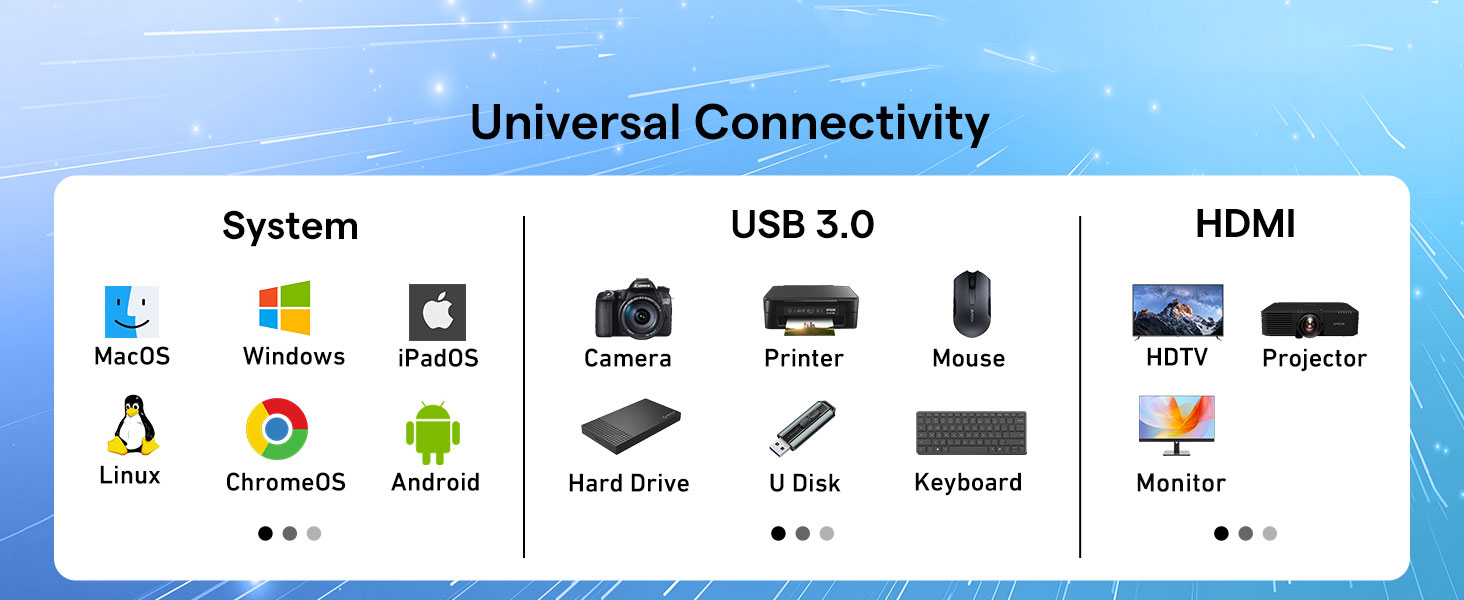 Universal Connectivity

System

MacOS
Windows
iPadOS
Linux
ChromeOS
Android

USB 3.0

Camera
Printer
Mouse
Hard Drive
U Disk
Keyboard

HDMI

HDTV
Projector
Monitor